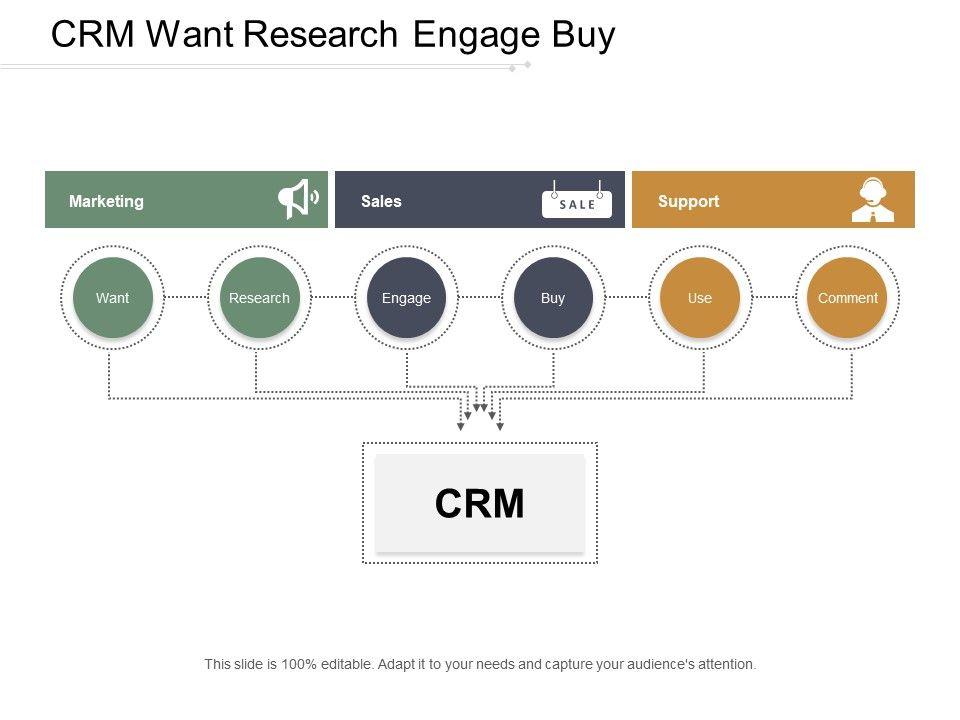 CRM Want Research Engage Buy

Marketing

Sales

SALE

Support

Want

Research

Engage

Buy

Use

Comment

CRM

This slide is 100% editable. Adapt it to your needs and capture your audience's attention.